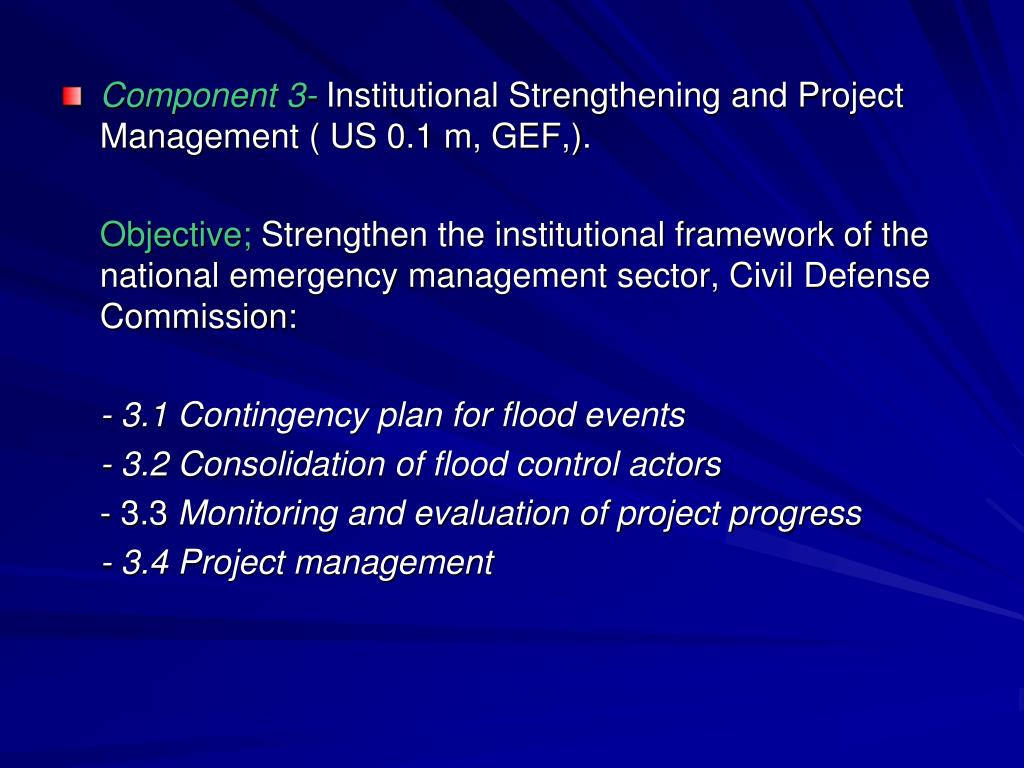 Component 3- Institutional Strengthening and Project Management ( US 0.1 m, GEF,).

Objective; Strengthen the institutional framework of the national emergency management sector, Civil Defense Commission:

- 3.1 Contingency plan for flood events

- 3.2 Consolidation of flood control actors

- 3.3 Monitoring and evaluation of project progress

- 3.4 Project management